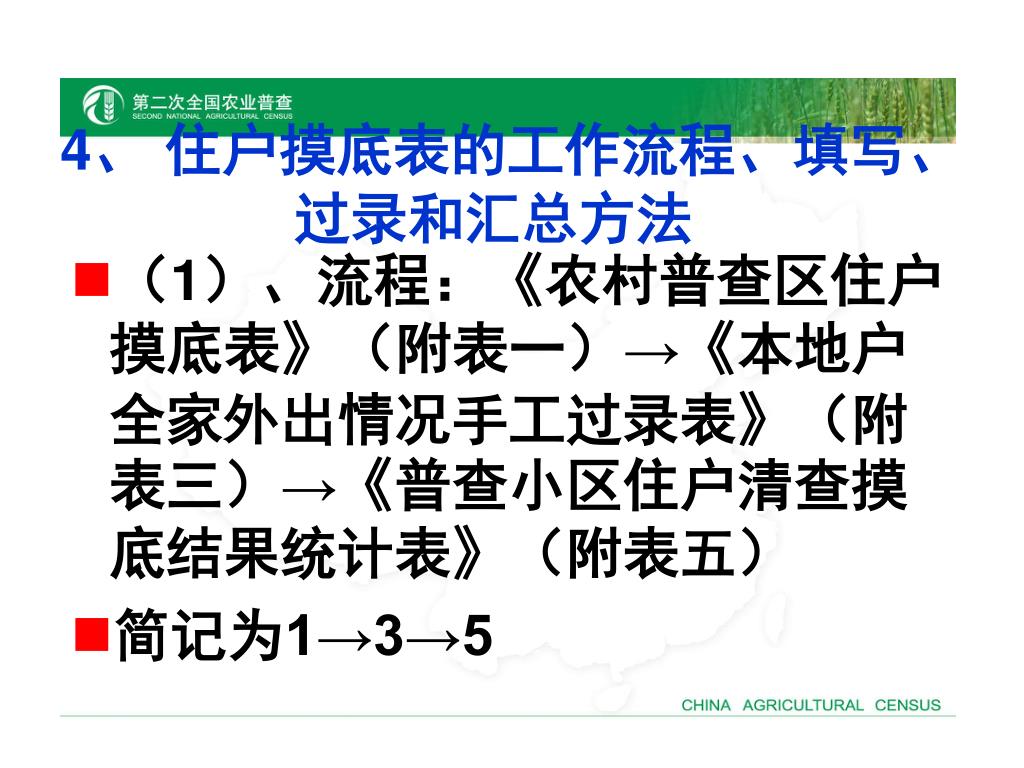 第二次全国农业普查
SECOND NATIONAL AGRICULTURAL CENSUS

4、 住户摸底表的工作流程、填写、过录和汇总方法

■（1）、流程：《农村普查区住户摸底表》（附表一）→《本地户全家外出情况手工过录表》（附表三）→《普查小区住户清查摸底结果统计表》（附表五）

■简记为1→3→5

CHINA AGRICULTURAL CENSUS